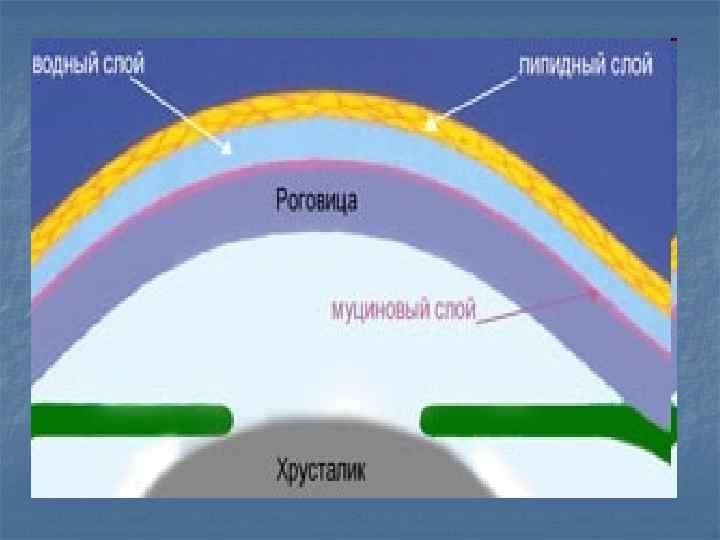 водный слой
липидный слой
Роговица
муциновый слой
Хрусталик